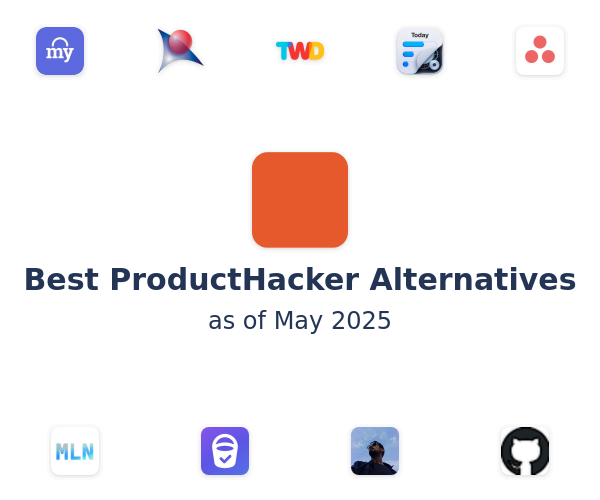 my

TWD

Today

Best ProductHacker Alternatives
as of May 2025

MLN